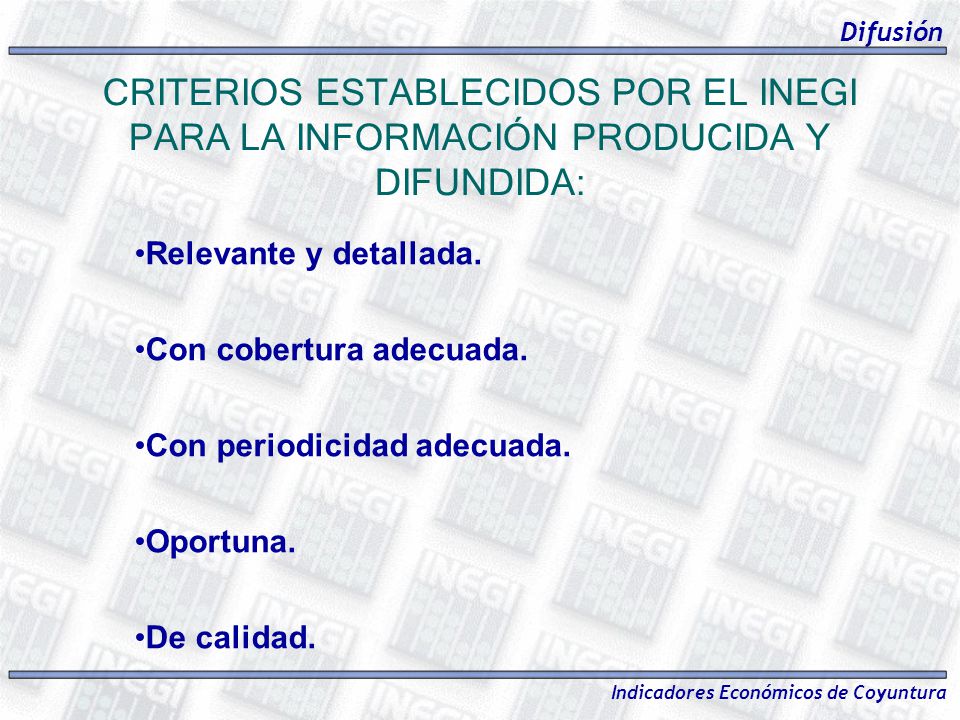 Difusión

CRITERIOS ESTABLECIDOS POR EL INEGI PARA LA INFORMACIÓN PRODUCIDA Y DIFUNDIDA:

•Relevante y detallada.

•Con cobertura adecuada.

•Con periodicidad adecuada.

•Oportuna.

•De calidad.

Indicadores Económicos de Coyuntura